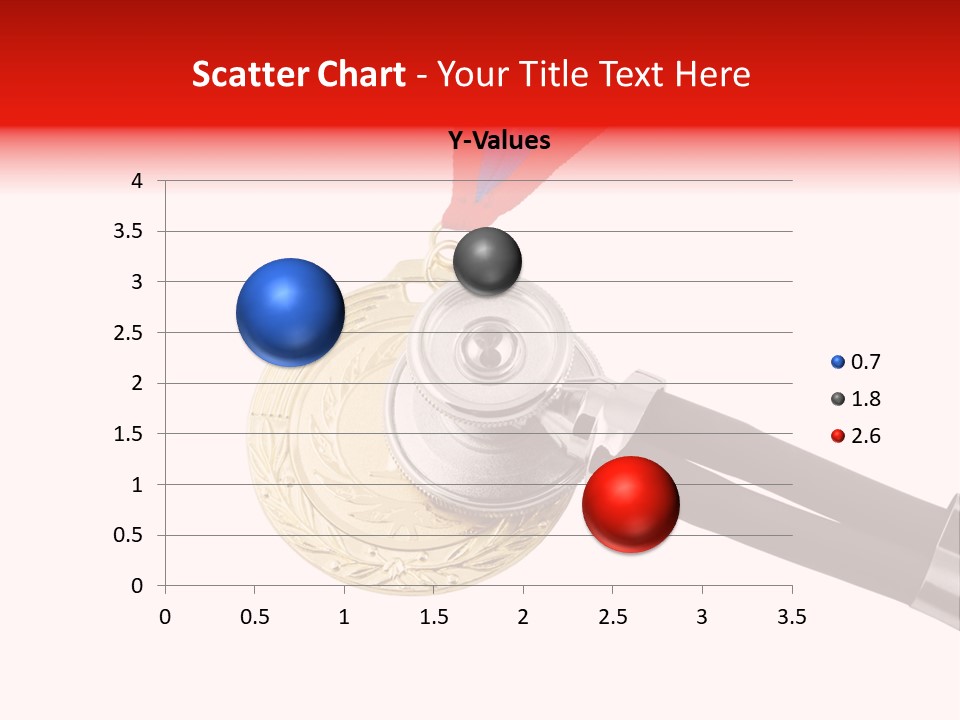 Scatter Chart - Your Title Text Here

Y-Values

4
3.5
3
2.5
2
1.5
1
0.5
0

0 0.5 1 1.5 2 2.5 3 3.5

0.7
1.8
2.6